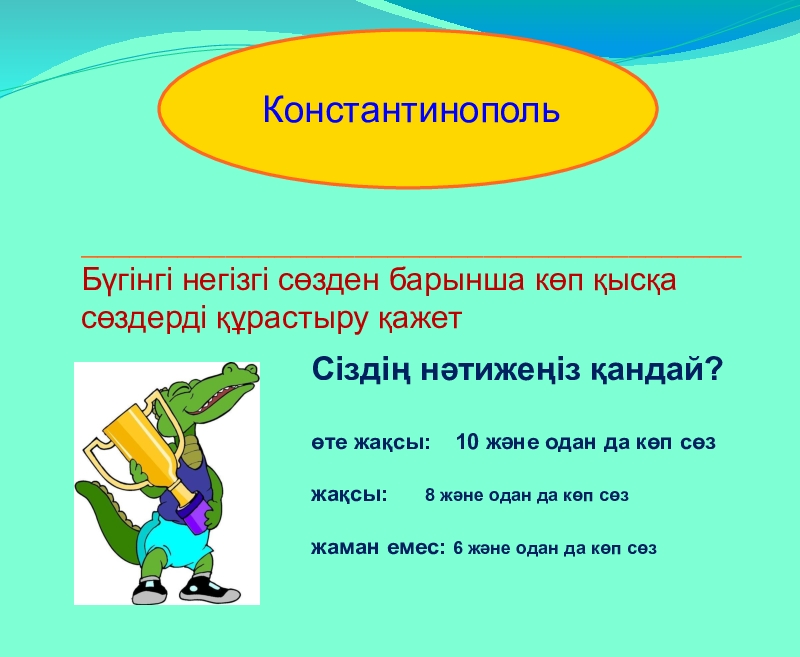 Константинополь

Бүгінгі негізгі сөзден барынша көп қысқа сөздерді құрастыру қажет

Сіздің нәтижеңіз қандай?

өте жақсы: 10 және одан да көп сөз

жақсы: 8 және одан да көп сөз

жаман емес: 6 және одан да көп сөз